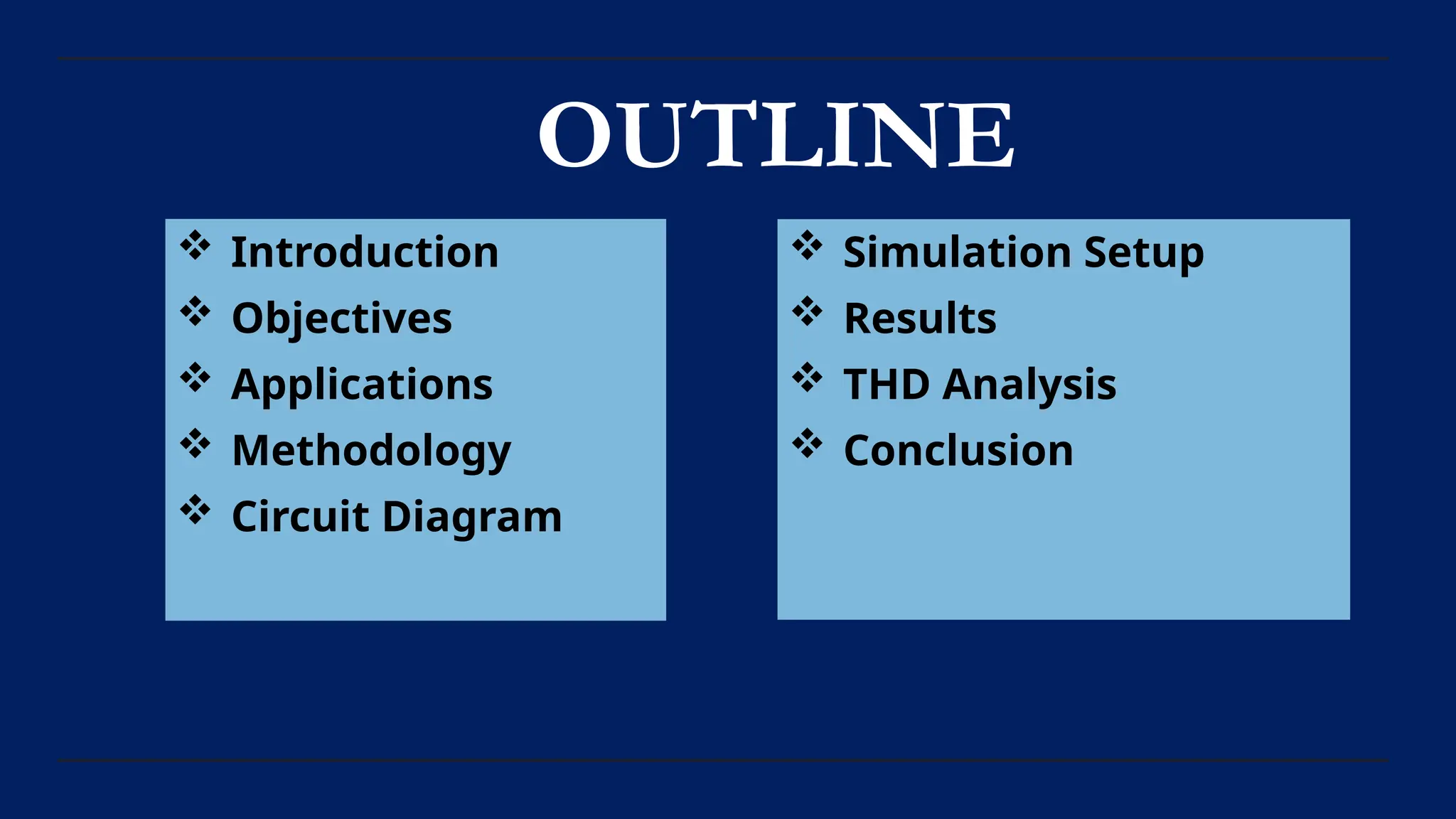 OUTLINE

❖ Introduction
❖ Objectives
❖ Applications
❖ Methodology
❖ Circuit Diagram

❖ Simulation Setup
❖ Results
❖ THD Analysis
❖ Conclusion